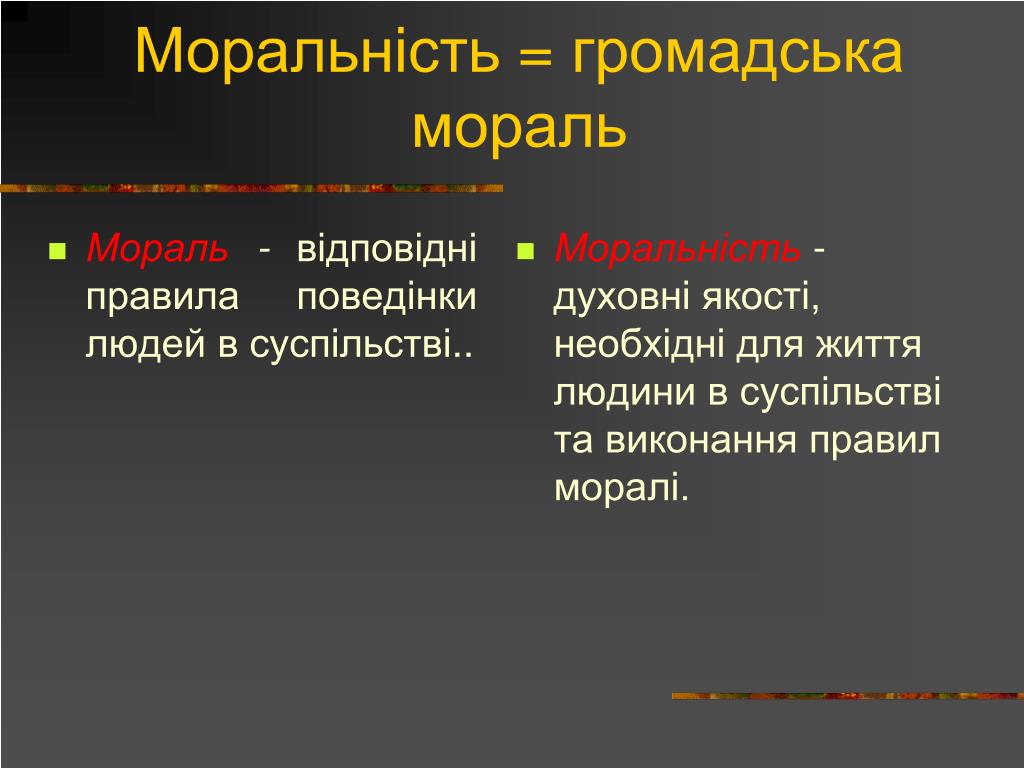 Моральність = громадська мораль

Мораль - відповідні правила поведінки людей в суспільстві..

Моральність - духовні якості, необхідні для життя людини в суспільстві та виконання правил моралі.